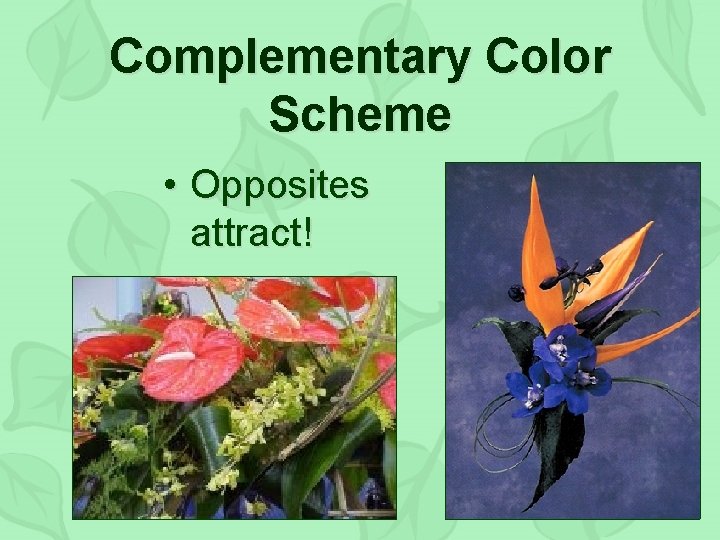 Complementary Color Scheme

• Opposites attract!